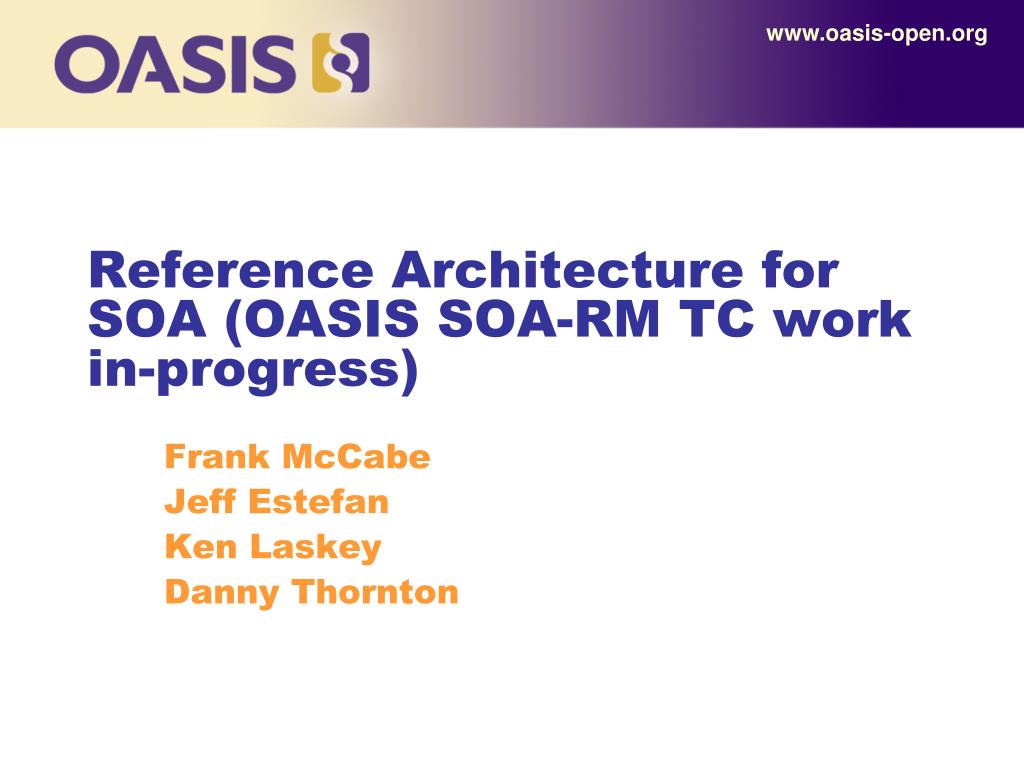 OASIS

www.oasis-open.org

Reference Architecture for SOA (OASIS SOA-RM TC work in-progress)

Frank McCabe
Jeff Estefan
Ken Laskey
Danny Thornton